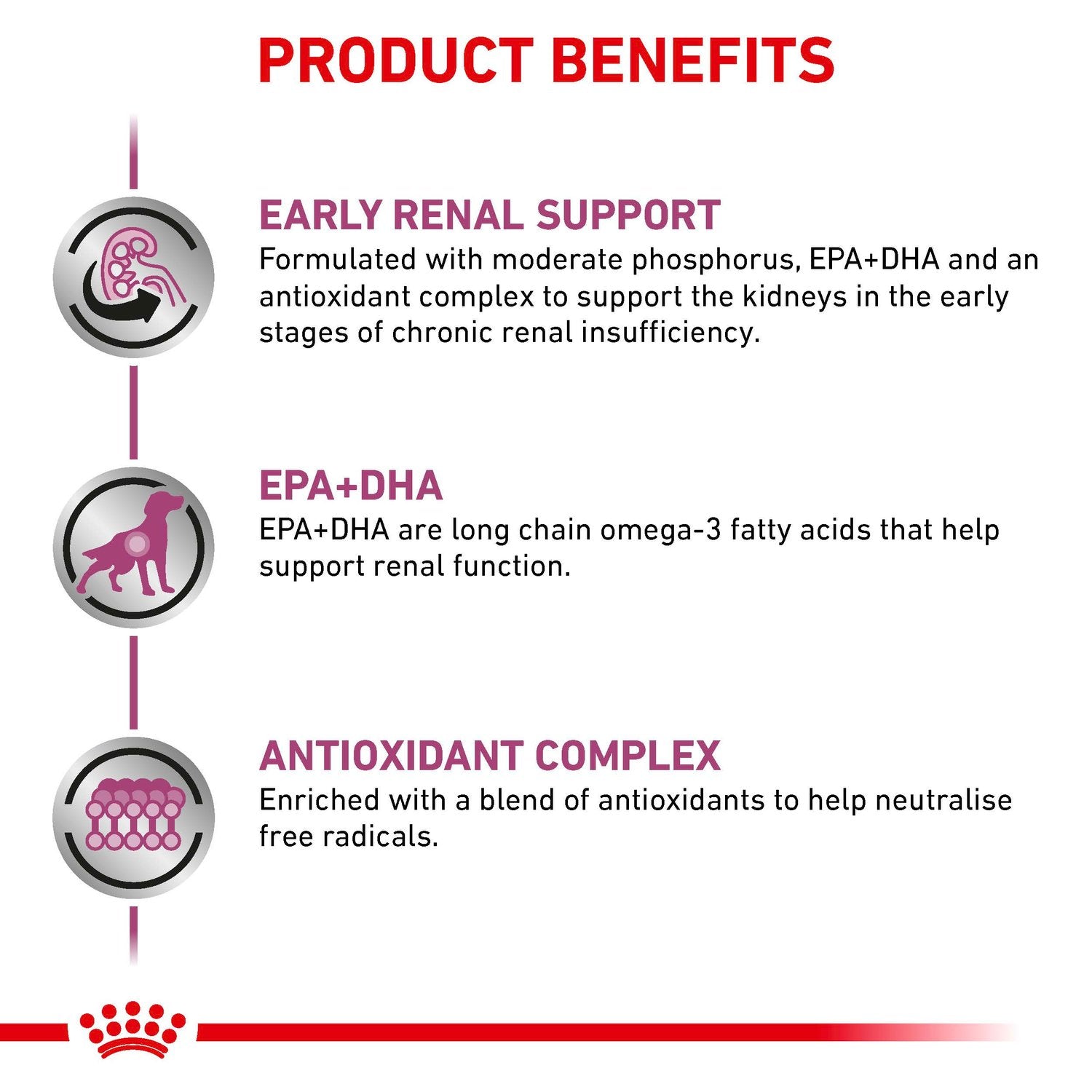 PRODUCT BENEFITS

EARLY RENAL SUPPORT
Formulated with moderate phosphorus, EPA+DHA and an antioxidant complex to support the kidneys in the early stages of chronic renal insufficiency.

EPA+DHA
EPA+DHA are long chain omega-3 fatty acids that help support renal function.

ANTIOXIDANT COMPLEX
Enriched with a blend of antioxidants to help neutralise free radicals.